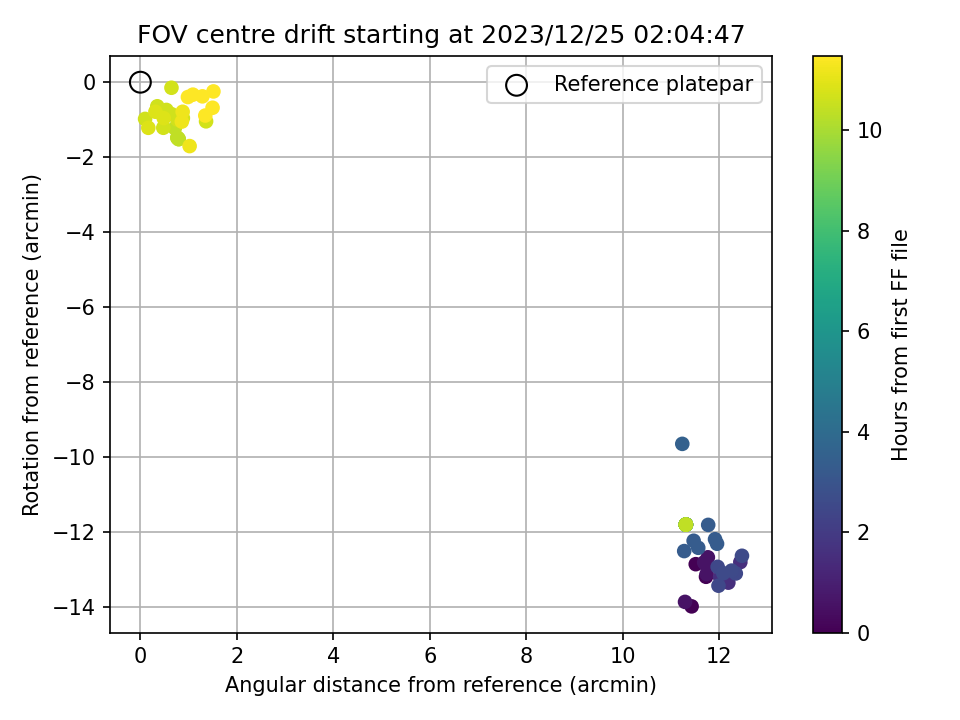 FOV centre drift starting at 2023/12/25 02:04:47

Reference platepar

Rotation from reference (arcmin)

0
−2
−4
−6
−8
−10
−12
−14

0
2
4
6
8
10
12

Angular distance from reference (arcmin)

Hours from first FF file

0
2
4
6
8
10